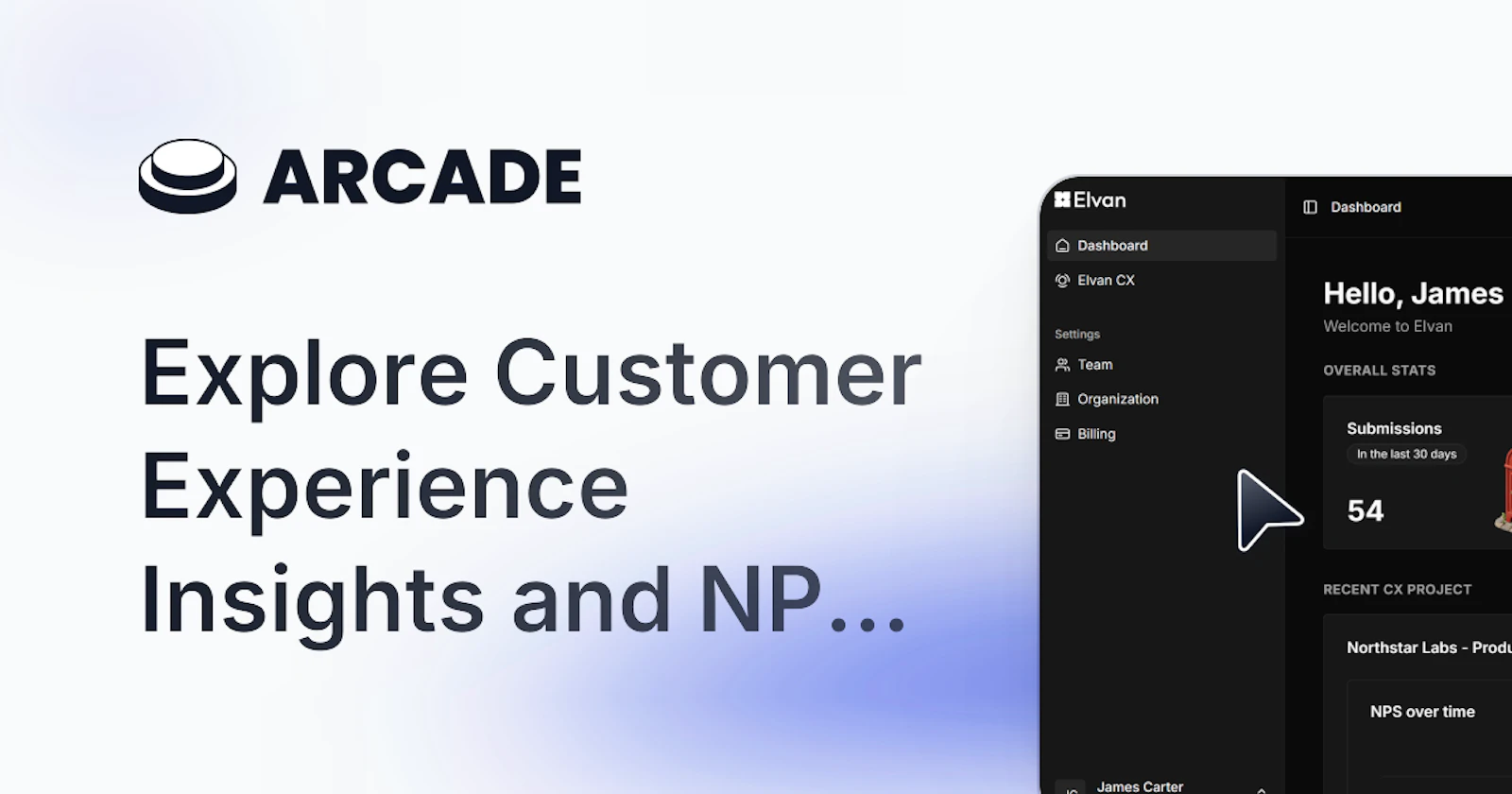 ARCADE

Explore Customer Experience Insights and NP...

Elvan

Dashboard

Elvan CX

Settings

Team

Organization

Billing

James Carter

Dashboard

Hello, James

Welcome to Elvan

OVERALL STATS

Submissions

In the last 30 days

54

RECENT CX PROJECT

Northstar Labs - Produ

NPS over time